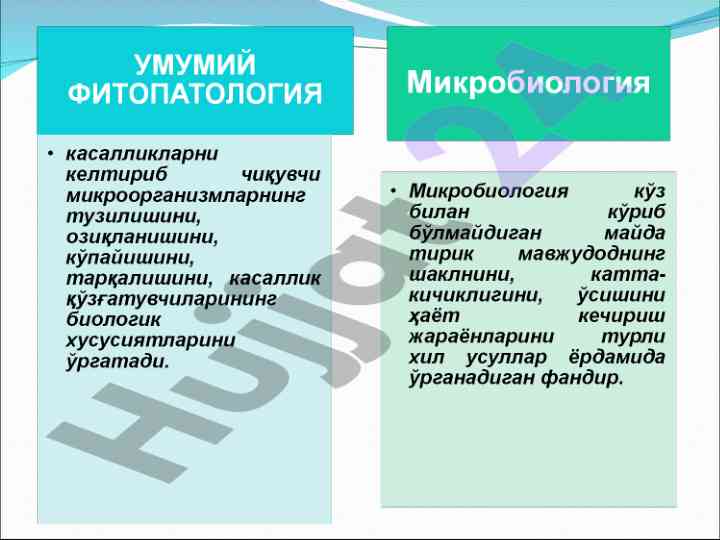 УМУМИЙ ФИТОПАТОЛОГИЯ

• касалликларни келтириб чиқувчи микроорганизмларнинг тузилишини, озиқланишини, кўпайишини, тарқалишини, касаллик қўзғатувчиларининг биологик хусусиятларини ўргатади.

Микробиология

• Микробиология кўз билан кўриб бўлмайдиган майда тирик мавжудоднинг шаклнини, катта-кичиклигини, ўсишини ҳаёт кечириш жараёнларини турли хил усуллар ёрдамида ўрганадиган фандир.

Hujjat 24